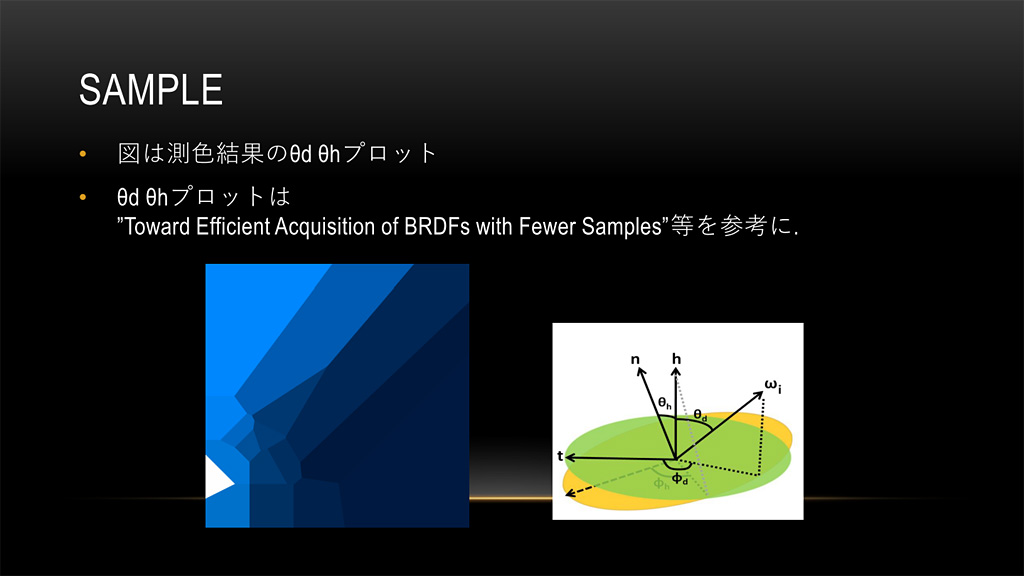 SAMPLE

• 図は測色結果のθd θhプロット

• θd θhプロットは
”Toward Efficient Acquisition of BRDFs with Fewer Samples”等を参考に.

n
h
$\omega_i$
$\theta_h$
$\theta_d$
t
$\phi_d$
$\phi_h$